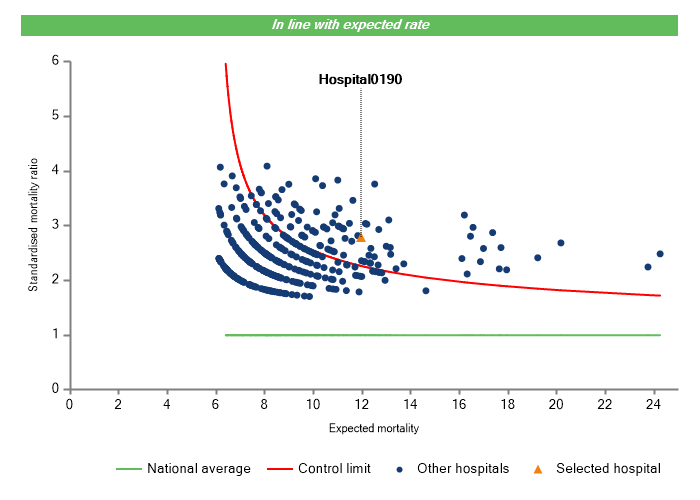 In line with expected rate

Hospital0190

Standardised mortality ratio

6
5
4
3
2
1
0

0 2 4 6 8 10 12 14 16 18 20 22 24

Expected mortality

National average
Control limit
Other hospitals
Selected hospital